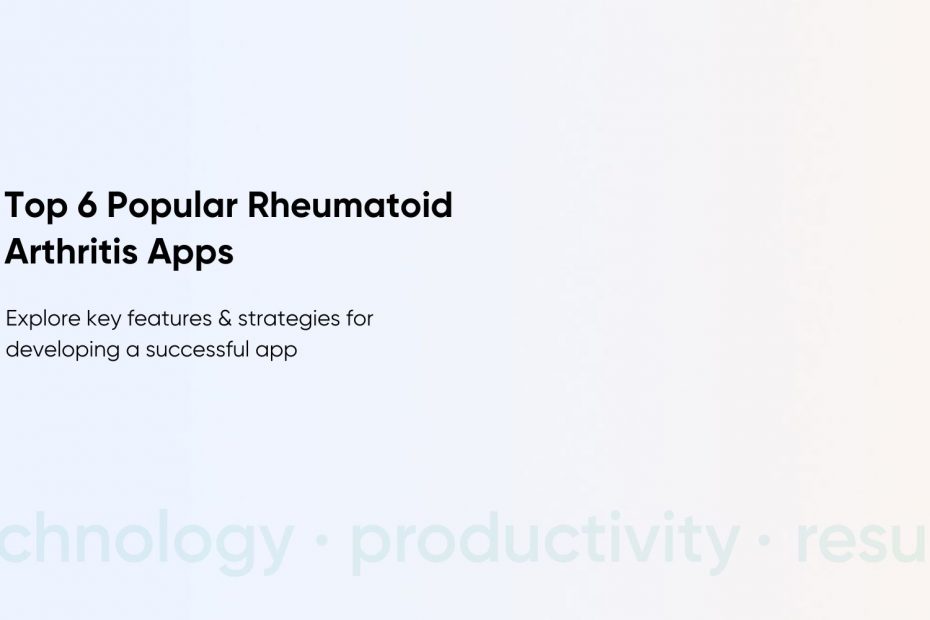 Top 6 Popular Rheumatoid Arthritis Apps

Explore key features & strategies for developing a successful app

chnology · productivity · resu